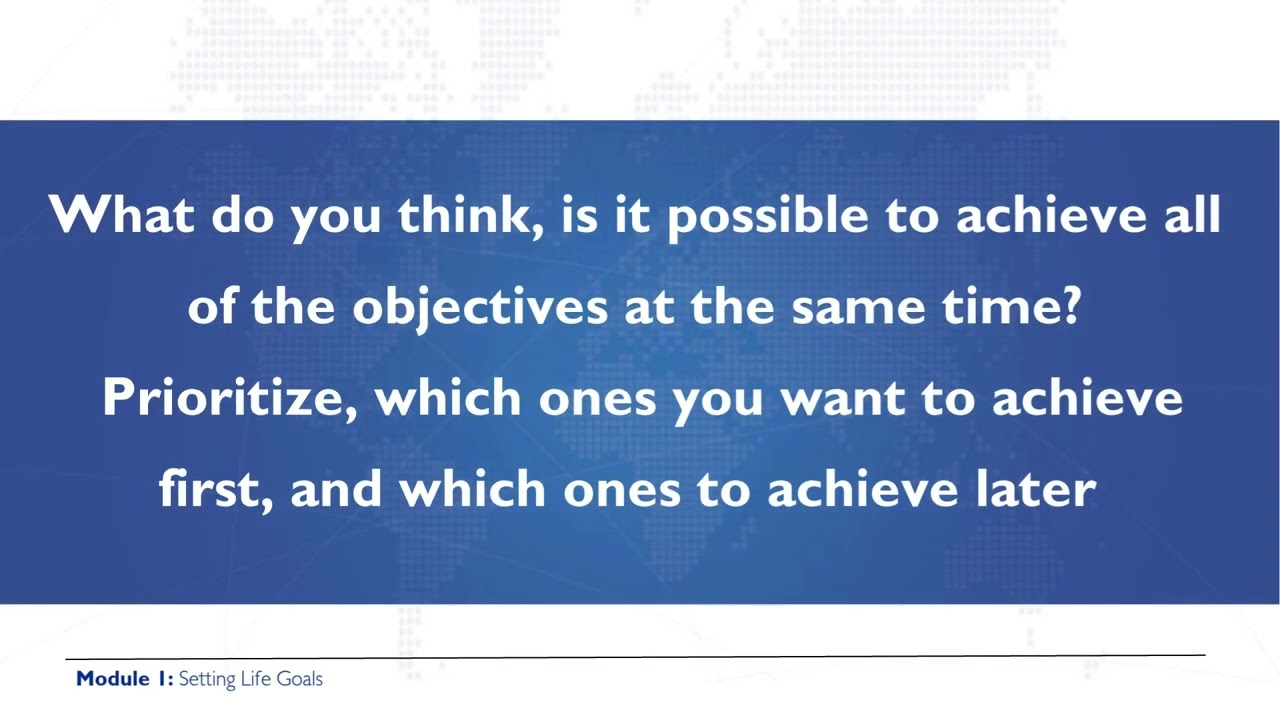 What do you think, is it possible to achieve all of the objectives at the same time? Prioritize, which ones you want to achieve first, and which ones to achieve later

Module 1: Setting Life Goals